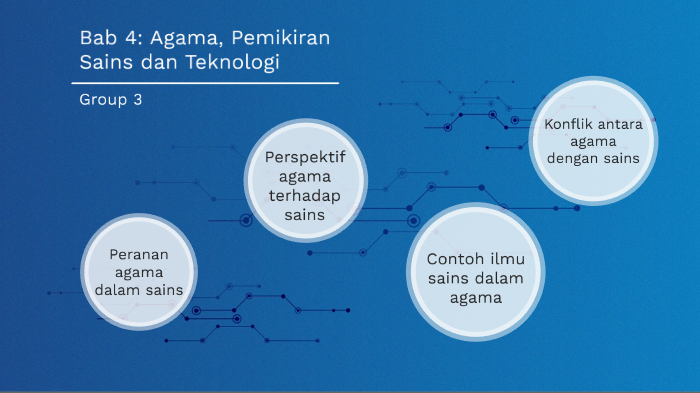 Bab 4: Agama, Pemikiran Sains dan Teknologi

Group 3

Peranan agama dalam sains

Perspektif agama terhadap sains

Contoh ilmu sains dalam agama

Konflik antara agama dengan sains